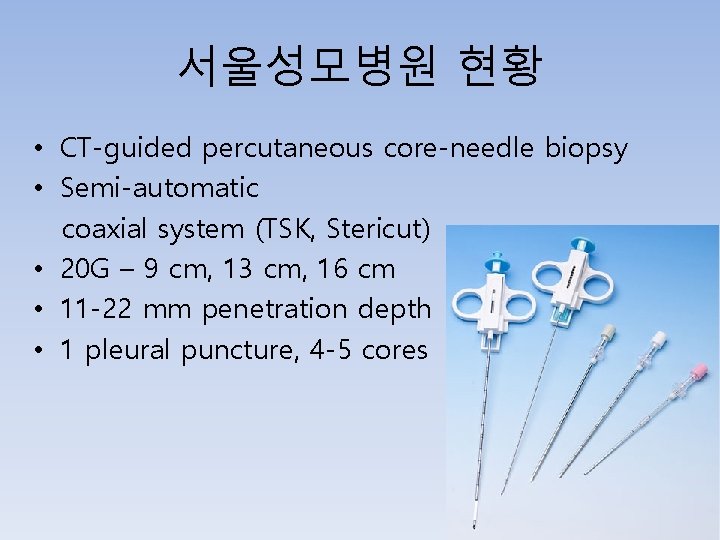 서울성모병원 현황

• CT-guided percutaneous core-needle biopsy
• Semi-automatic coaxial system (TSK, Stericut)
• 20G – 9 cm, 13 cm, 16 cm
• 11-22 mm penetration depth
• 1 pleural puncture, 4-5 cores